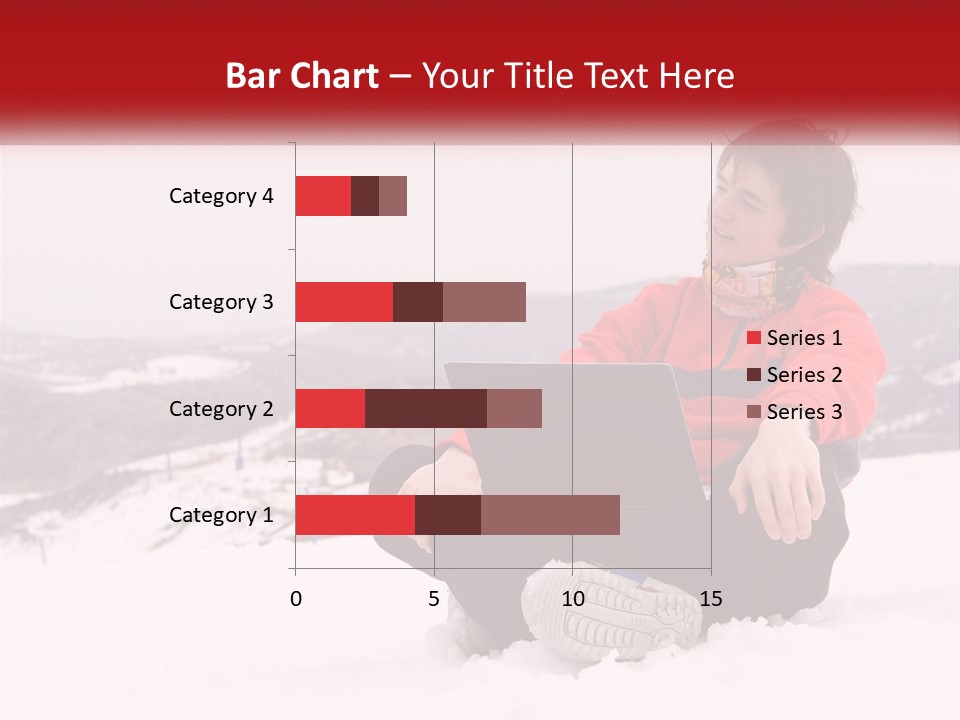 Bar Chart – Your Title Text Here

Category 4
Category 3
Category 2
Category 1

0
5
10
15

Series 1
Series 2
Series 3